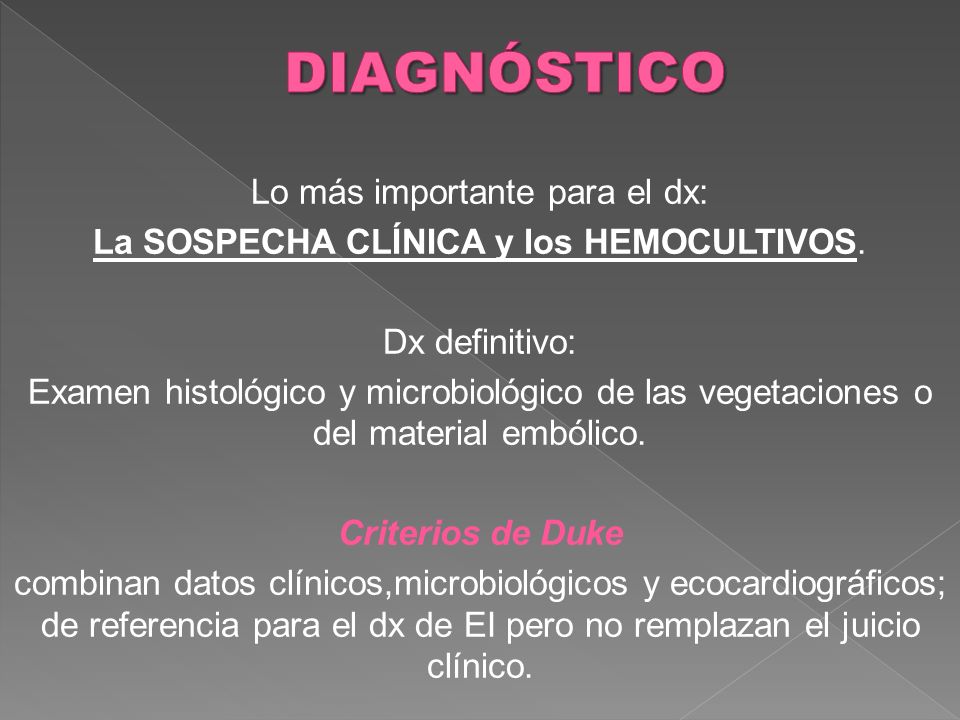 DIAGNÓSTICO

Lo más importante para el dx:
La SOSPECHA CLÍNICA y los HEMOCULTIVOS.

Dx definitivo:
Examen histológico y microbiológico de las vegetaciones o del material embólico.

Criterios de Duke
combinan datos clínicos,microbiológicos y ecocardiográficos; de referencia para el dx de EI pero no remplazan el juicio clínico.